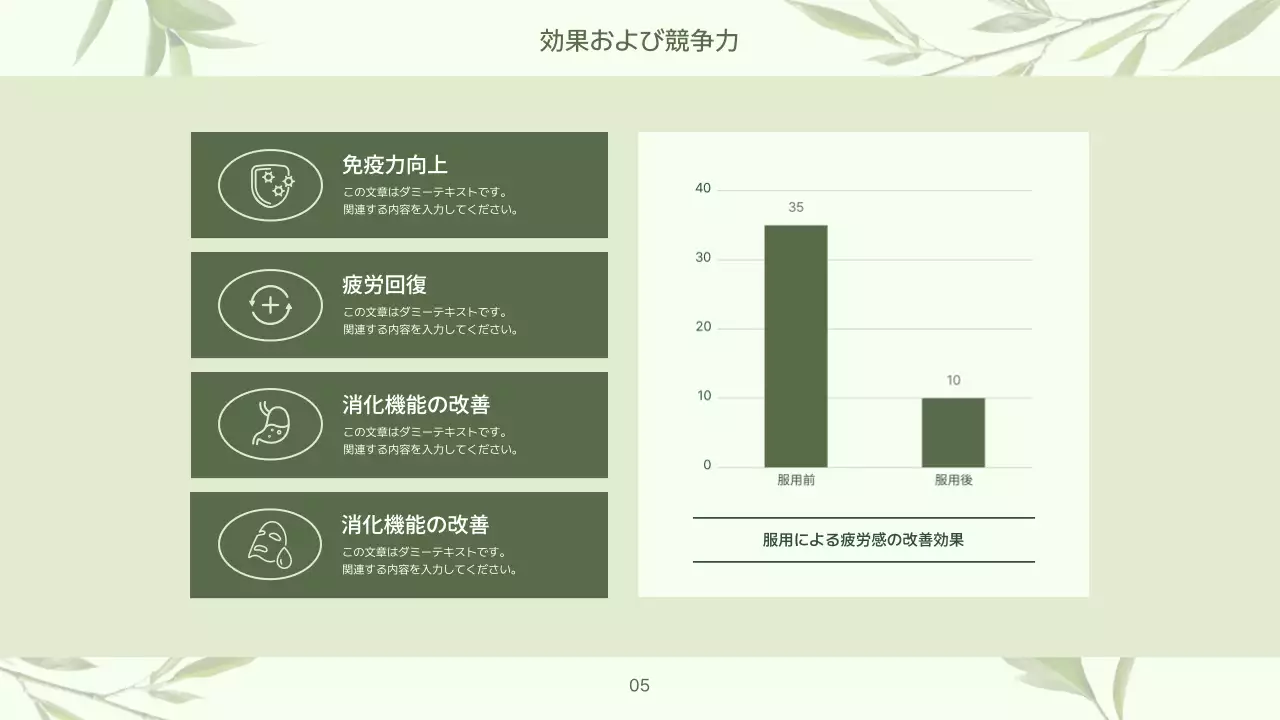 効果および競争力

免疫力向上
この文章はダミーテキストです。
関連する内容を入力してください。

疲労回復
この文章はダミーテキストです。
関連する内容を入力してください。

消化機能の改善
この文章はダミーテキストです。
関連する内容を入力してください。

消化機能の改善
この文章はダミーテキストです。
関連する内容を入力してください。

40
30
20
10
0
35
10
服用前
服用後

服用による疲労感の改善効果

05